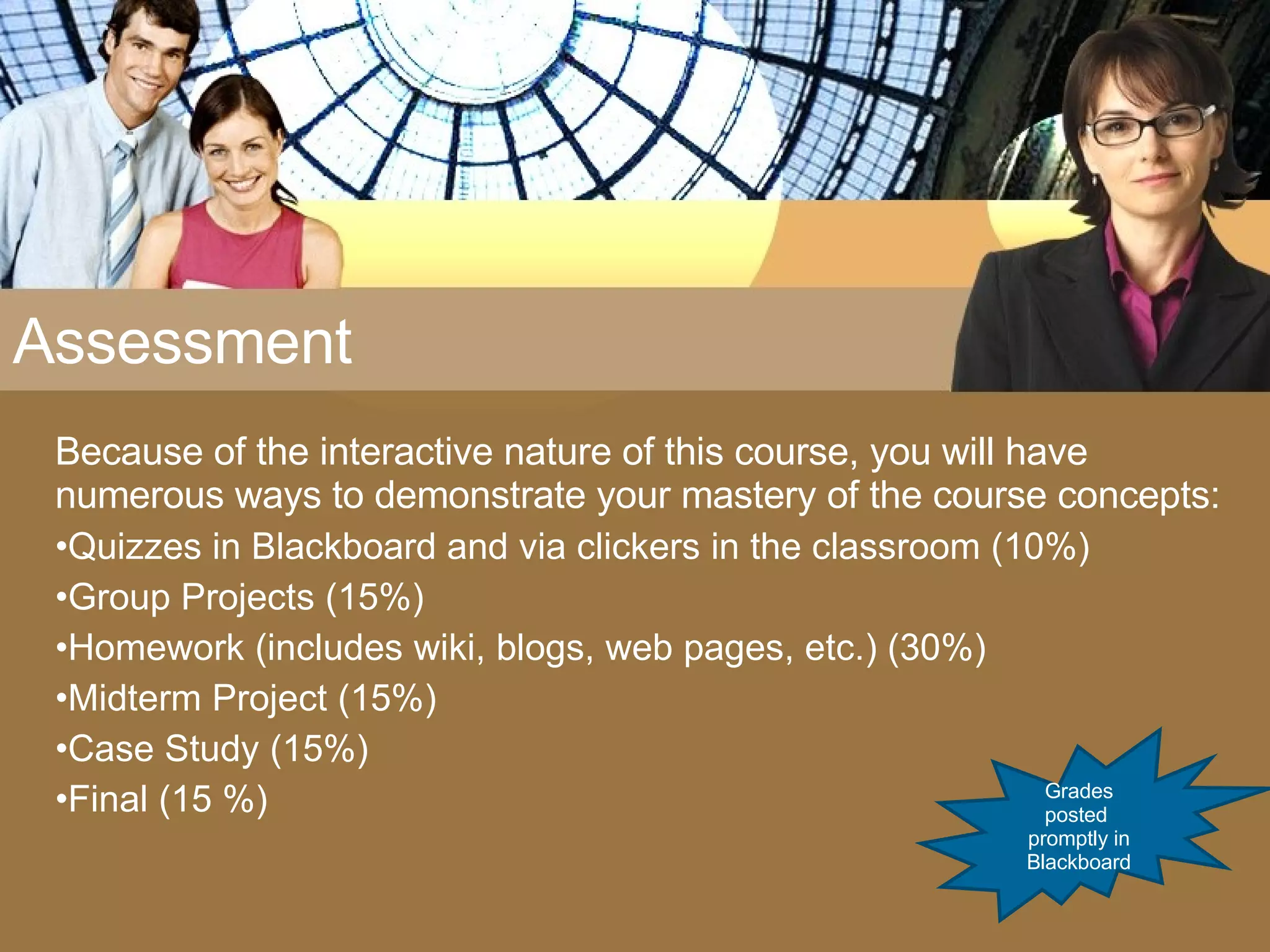 Assessment

Because of the interactive nature of this course, you will have numerous ways to demonstrate your mastery of the course concepts:

•Quizzes in Blackboard and via clickers in the classroom (10%)

•Group Projects (15%)

•Homework (includes wiki, blogs, web pages, etc.) (30%)

•Midterm Project (15%)

•Case Study (15%)

•Final (15 %)

Grades posted promptly in Blackboard